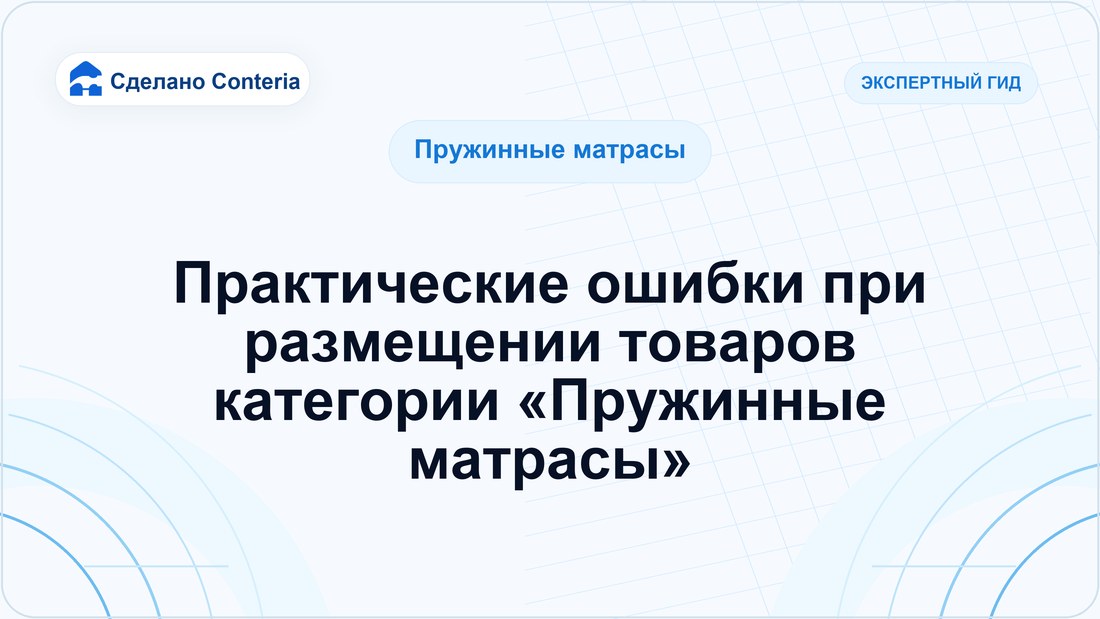 Сделано Conteria

ЭКСПЕРТНЫЙ ГИД

Пружинные матрасы

Практические ошибки при размещении товаров категории «Пружинные матрасы»